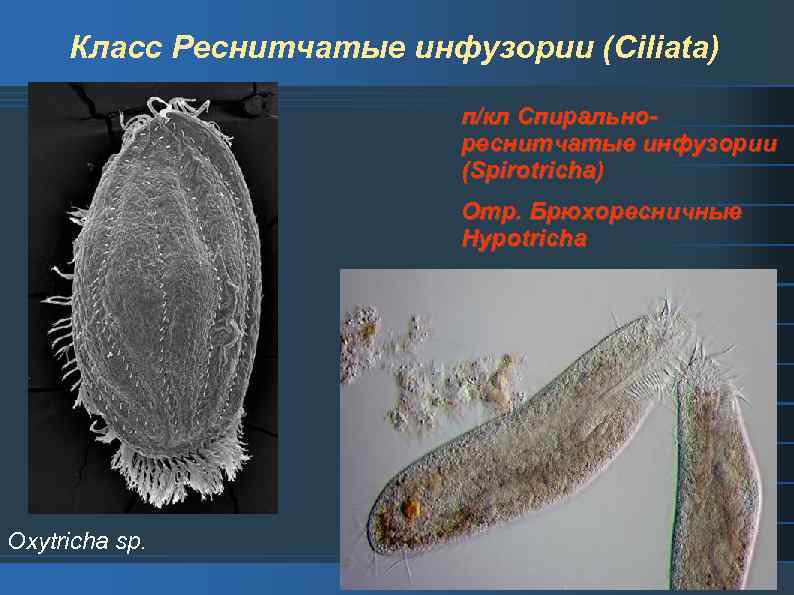 Класс Реснитчатые инфузории (Ciliata)

п/кл Спирально-реснитчатые инфузории (Spirotricha)

Отр. Брюхоресничные Hypotricha

Oxytricha sp.